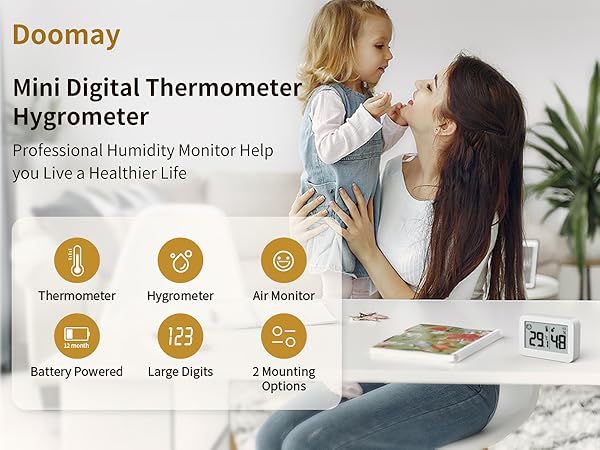 Doomay

Mini Digital Thermometer Hygrometer

Professional Humidity Monitor Help you Live a Healthier Life

Thermometer

Hygrometer

Air Monitor

12 month

Battery Powered

123

Large Digits

2 Mounting Options

29 48